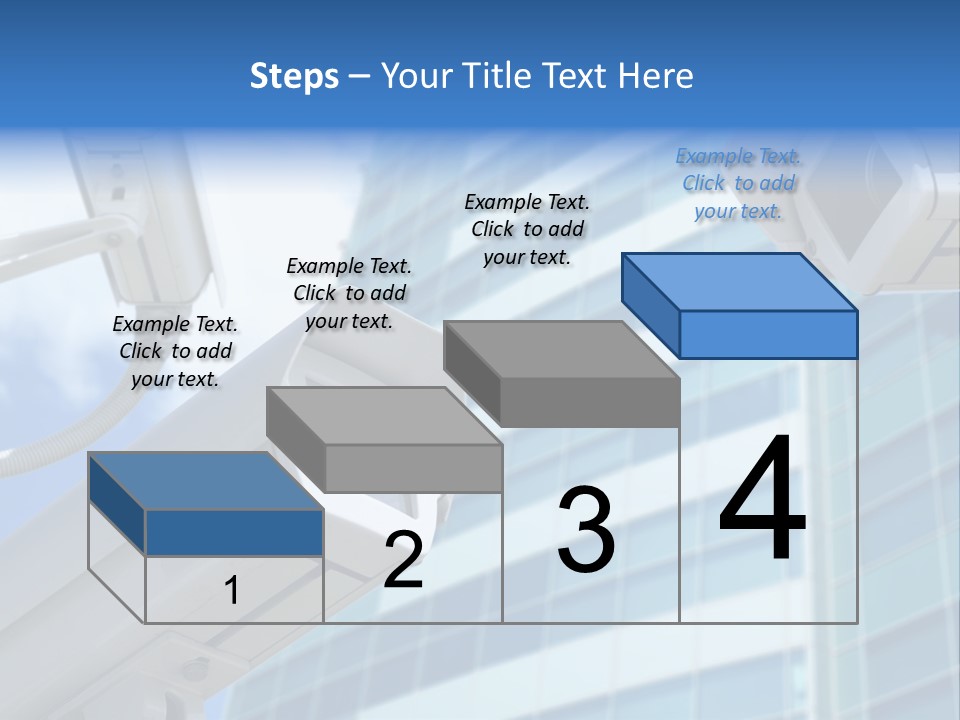 Steps – Your Title Text Here

Example Text. Click to add your text.

Example Text. Click to add your text.

Example Text. Click to add your text.

Example Text. Click to add your text.

1

2

3

4